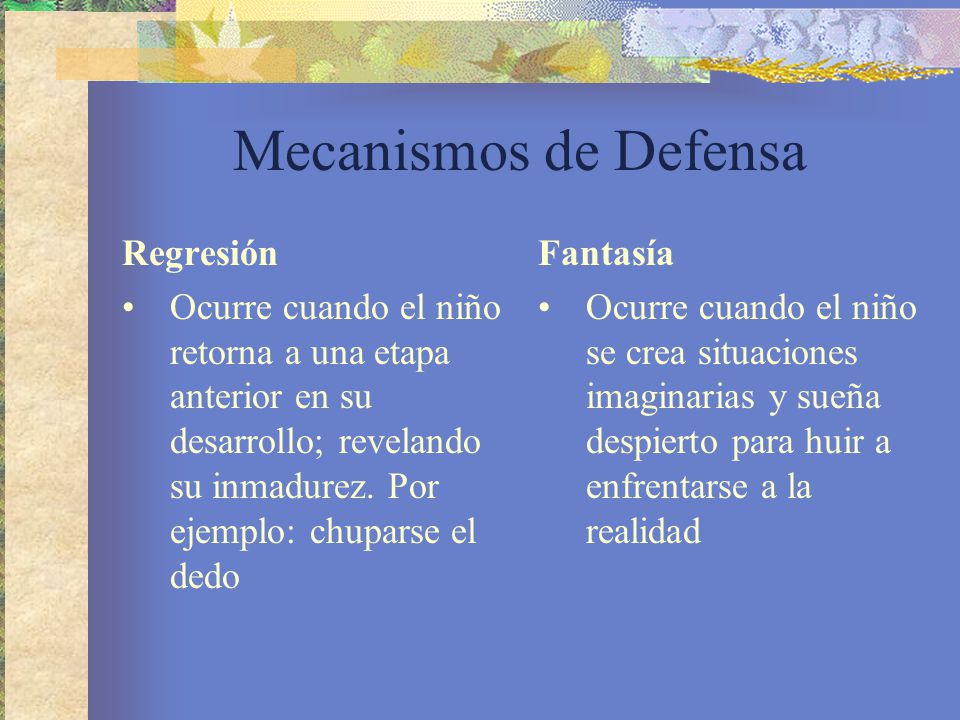 Mecanismos de Defensa

Regresión

• Ocurre cuando el niño retorna a una etapa anterior en su desarrollo; revelando su inmadurez. Por ejemplo: chuparse el dedo

Fantasía

• Ocurre cuando el niño se crea situaciones imaginarias y sueña despierto para huir a enfrentarse a la realidad